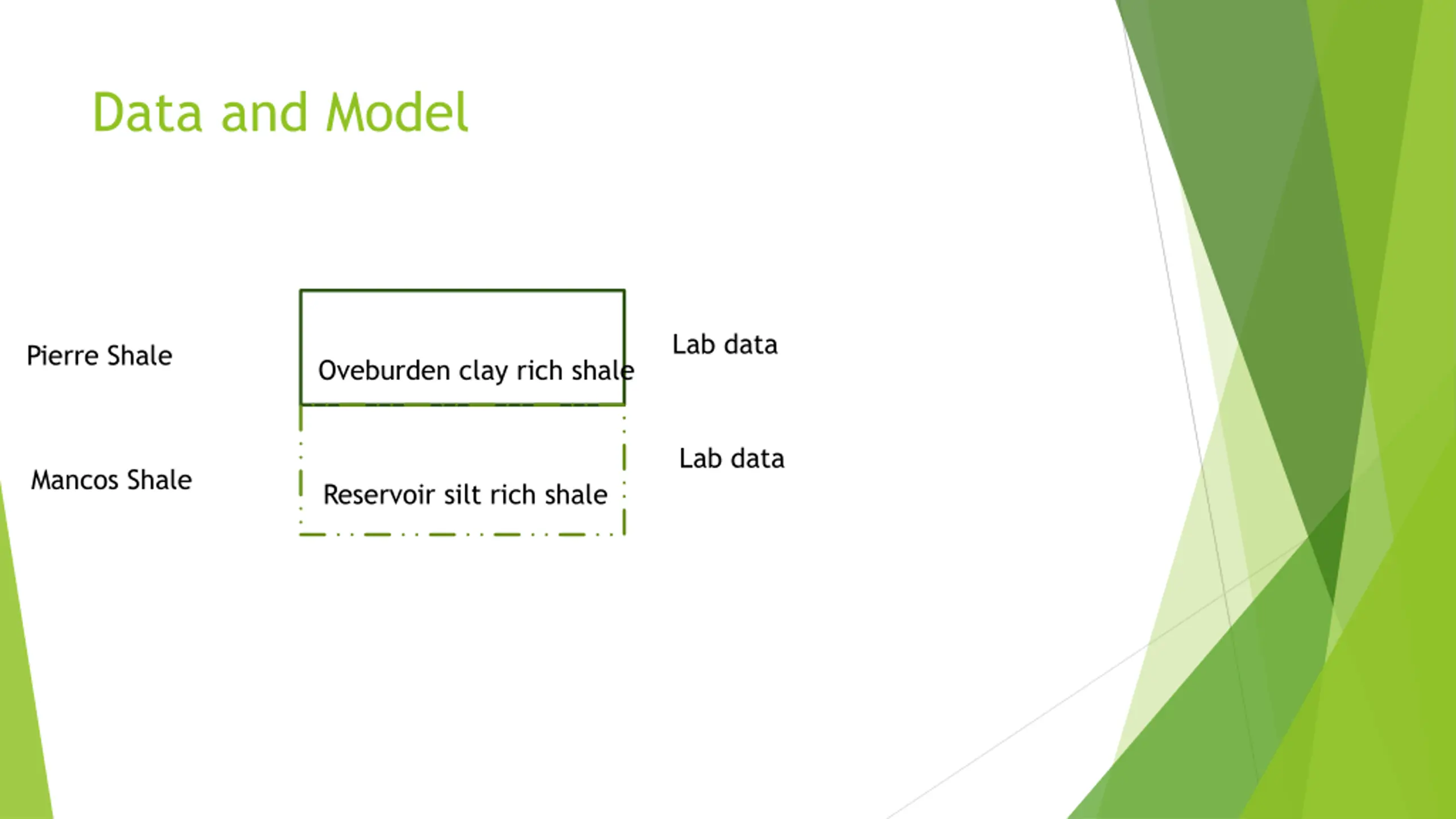 Data and Model

Pierre Shale

Oveburden clay rich shale

Lab data

Mancos Shale

Reservoir silt rich shale

Lab data